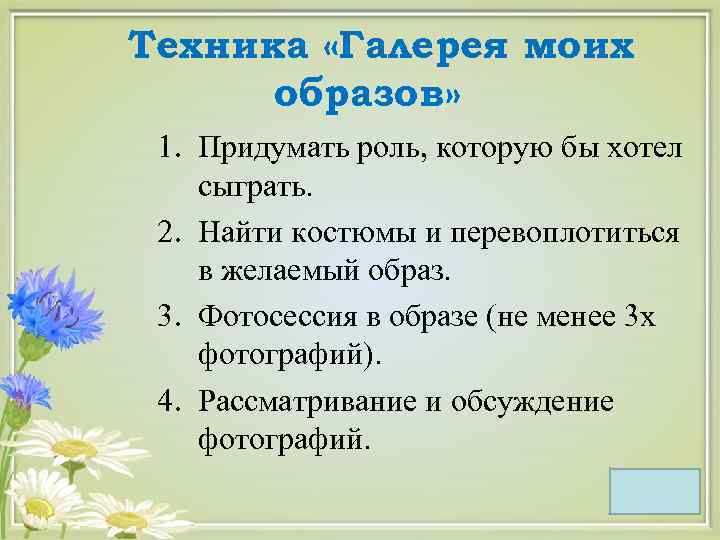 Техника «Галерея моих образов»

1. Придумать роль, которую бы хотел сыграть.
2. Найти костюмы и перевоплотиться в желаемый образ.
3. Фотосессия в образе (не менее 3х фотографий).
4. Рассматривание и обсуждение фотографий.